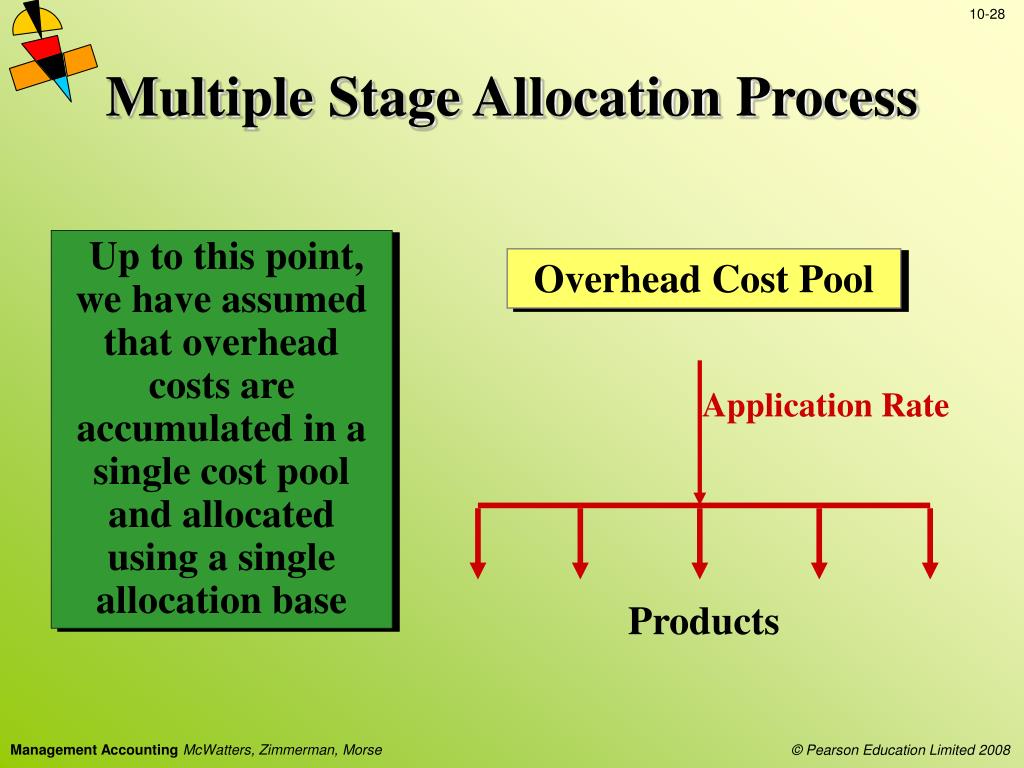 10-28

Multiple Stage Allocation Process

Up to this point, we have assumed that overhead costs are accumulated in a single cost pool and allocated using a single allocation base

Overhead Cost Pool

Application Rate

Products

Management Accounting McWatters, Zimmerman, Morse

© Pearson Education Limited 2008